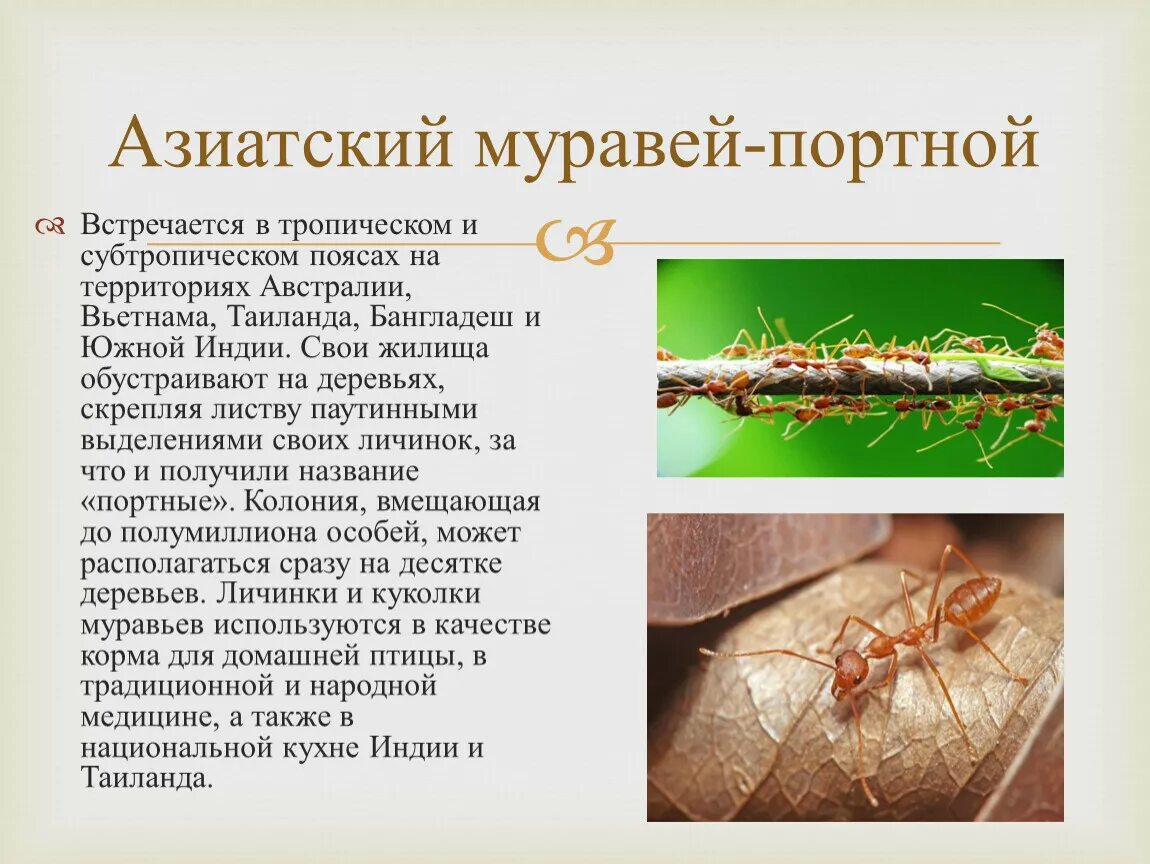 Азиатский муравей-портной

Встречается в тропическом и субтропическом поясах на территориях Австралии, Вьетнама, Таиланда, Бангладеш и Южной Индии. Свои жилища обустраивают на деревьях, скрепляя листву паутинными выделениями своих личинок, за что и получили название «портные». Колония, вмещающая до полумиллиона особей, может располагаться сразу на десятке деревьев. Личинки и куколки муравьев используются в качестве корма для домашней птицы, в традиционной и народной медицине, а также в национальной кухне Индии и Таиланда.